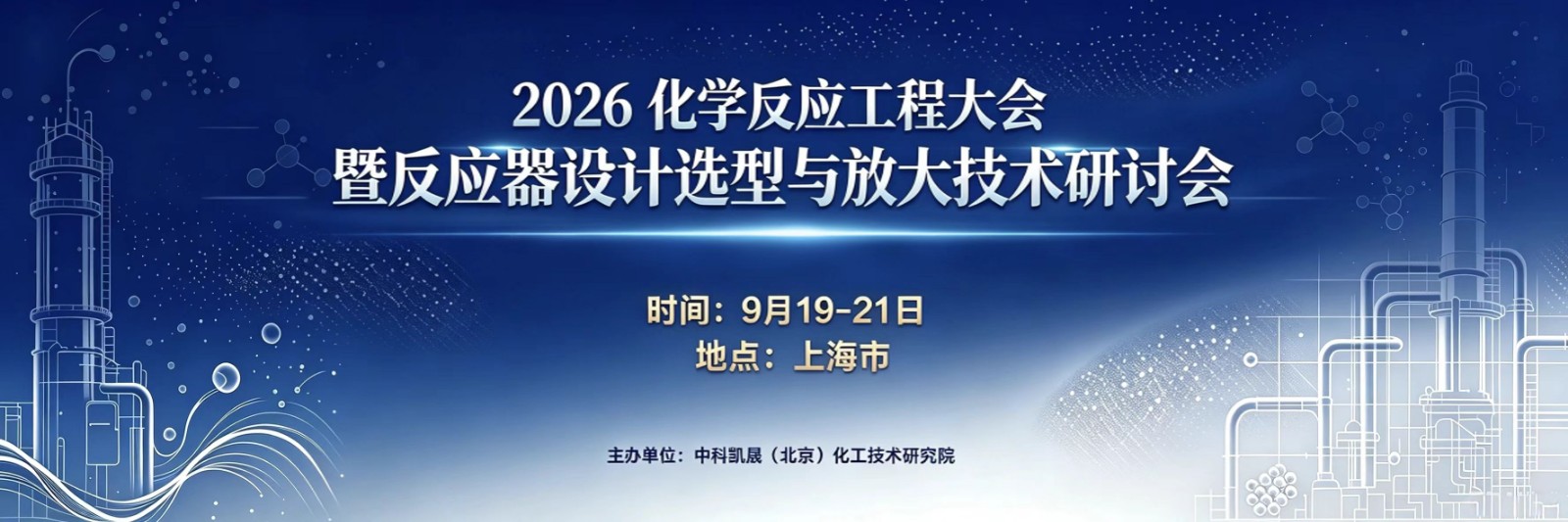 2026 化学反应工程大会
暨反应器设计选型与放大技术研讨会

时间：9月19-21日
地点：上海市

主办单位：中科凯晟（北京）化工技术研究院